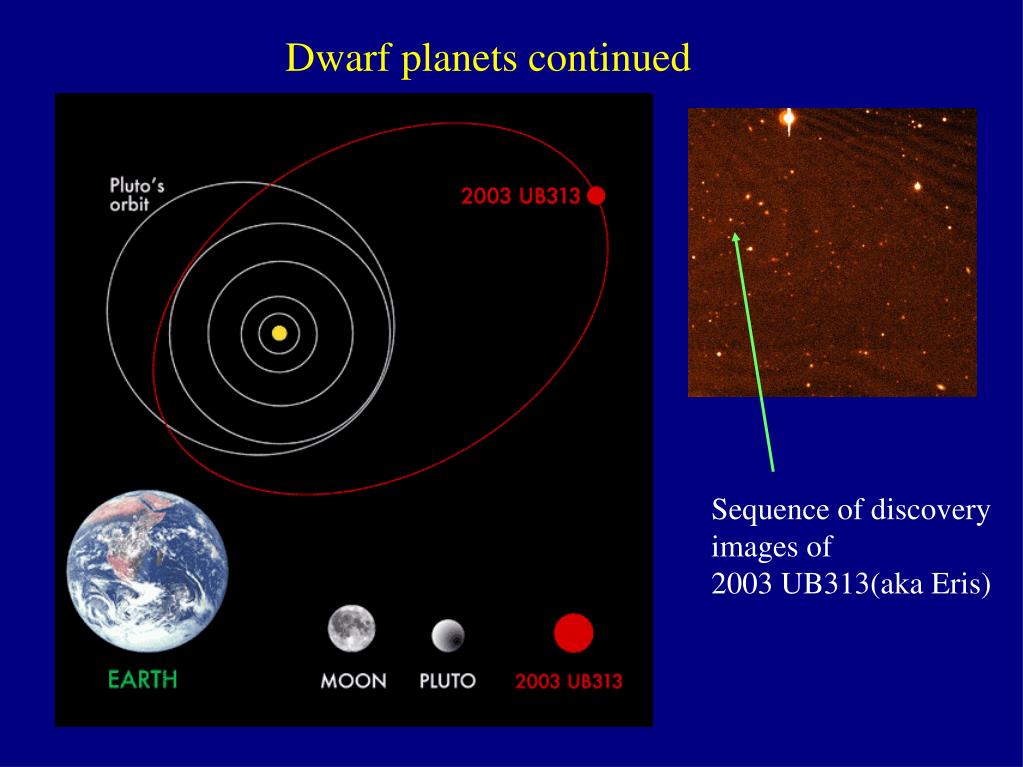 Dwarf planets continued

Pluto's orbit

2003 UB313

EARTH

MOON

PLUTO

2003 UB313

Sequence of discovery images of
2003 UB313(aka Eris)